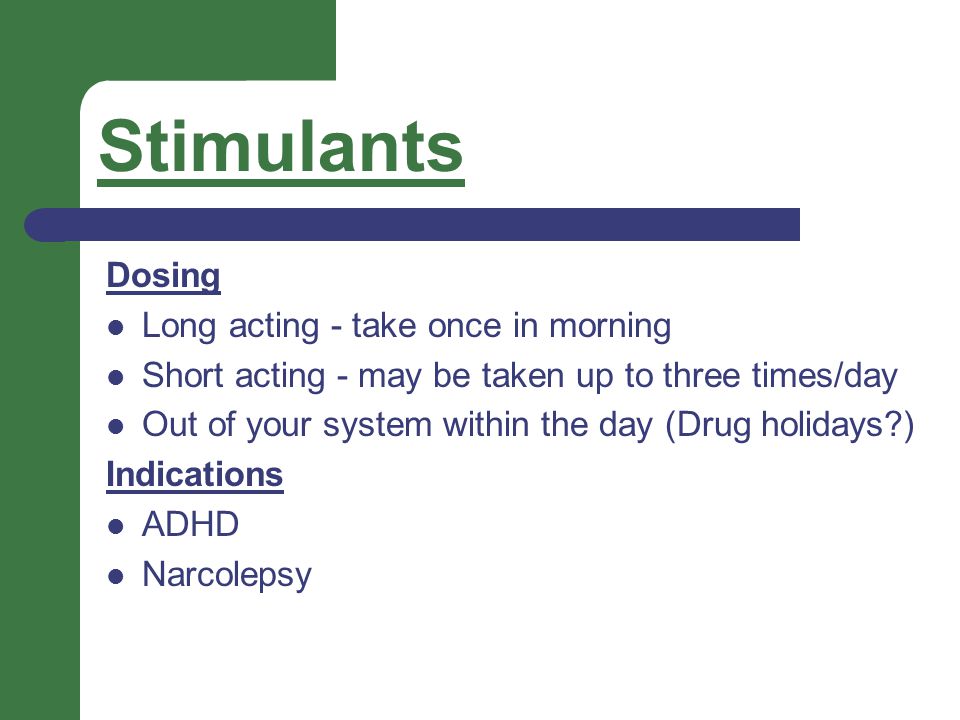 Stimulants

Dosing

- Long acting - take once in morning
- Short acting - may be taken up to three times/day
- Out of your system within the day (Drug holidays?)

Indications

- ADHD
- Narcolepsy